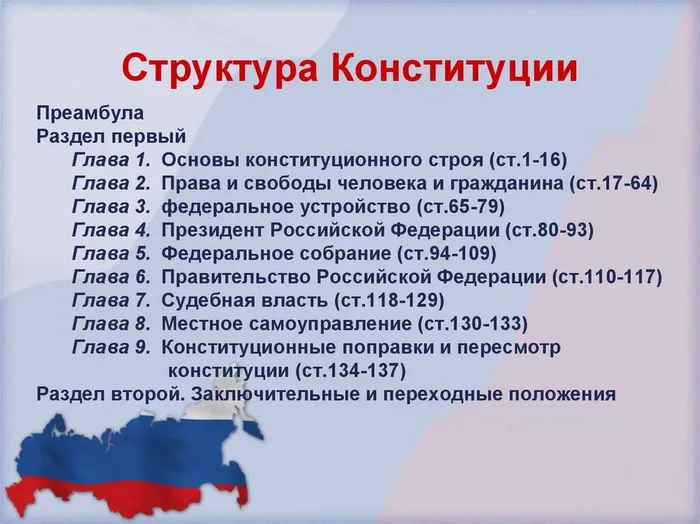 Структура Конституции

Преамбула
Раздел первый
Глава 1. Основы конституционного строя (ст.1-16)
Глава 2. Права и свободы человека и гражданина (ст.17-64)
Глава 3. федеральное устройство (ст.65-79)
Глава 4. Президент Российской Федерации (ст.80-93)
Глава 5. Федеральное собрание (ст.94-109)
Глава 6. Правительство Российской Федерации (ст.110-117)
Глава 7. Судебная власть (ст.118-129)
Глава 8. Местное самоуправление (ст.130-133)
Глава 9. Конституционные поправки и пересмотр конституции (ст.134-137)
Раздел второй. Заключительные и переходные положения